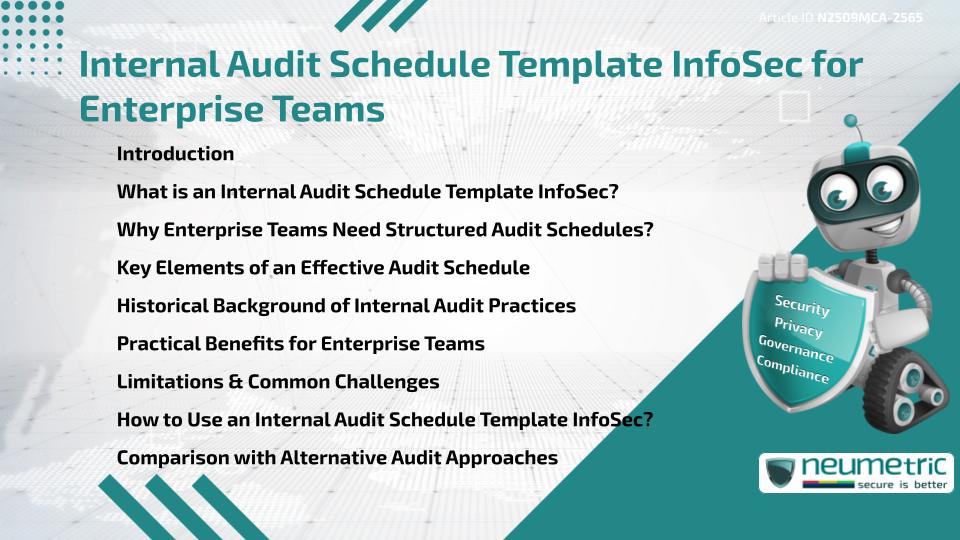 Article ID N2509MCA-2565

Internal Audit Schedule Template InfoSec for Enterprise Teams

Introduction
What is an Internal Audit Schedule Template InfoSec?
Why Enterprise Teams Need Structured Audit Schedules?
Key Elements of an Effective Audit Schedule
Historical Background of Internal Audit Practices
Practical Benefits for Enterprise Teams
Limitations & Common Challenges
How to Use an Internal Audit Schedule Template InfoSec?
Comparison with Alternative Audit Approaches

Security
Privacy
Governance
Compliance

neumetric
secure is better